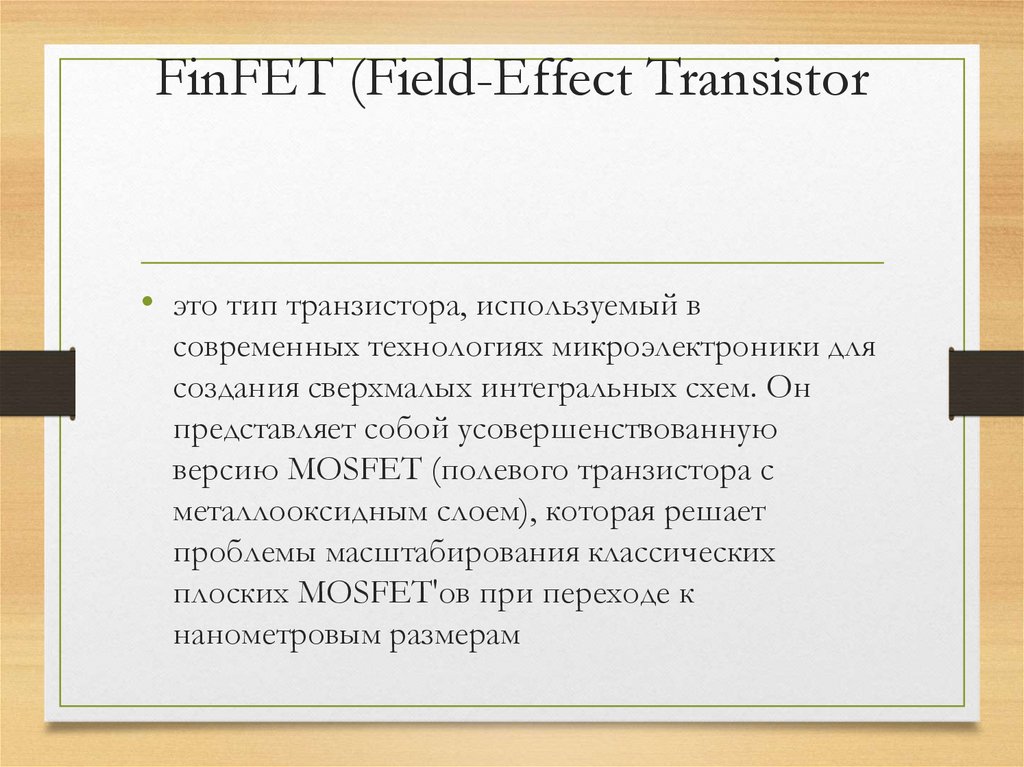 FinFET (Field-Effect Transistor

• это тип транзистора, используемый в современных технологиях микроэлектроники для создания сверхмалых интегральных схем. Он представляет собой усовершенствованную версию MOSFET (полевого транзистора с металлооксидным слоем), которая решает проблемы масштабирования классических плоских MOSFET'ов при переходе к нанометровым размерам